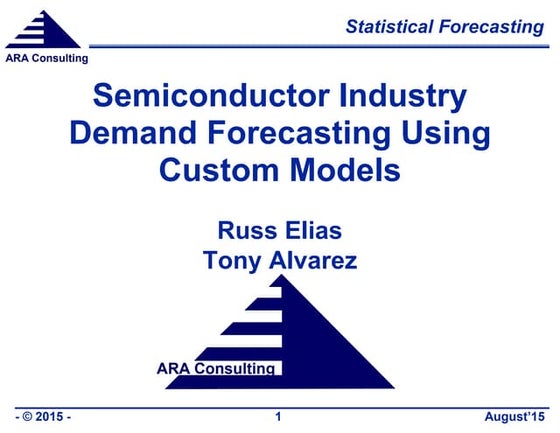 ARA Consulting

Statistical Forecasting

Semiconductor Industry Demand Forecasting Using Custom Models

Russ Elias
Tony Alvarez

ARA Consulting

- © 2015 -

1

August'15